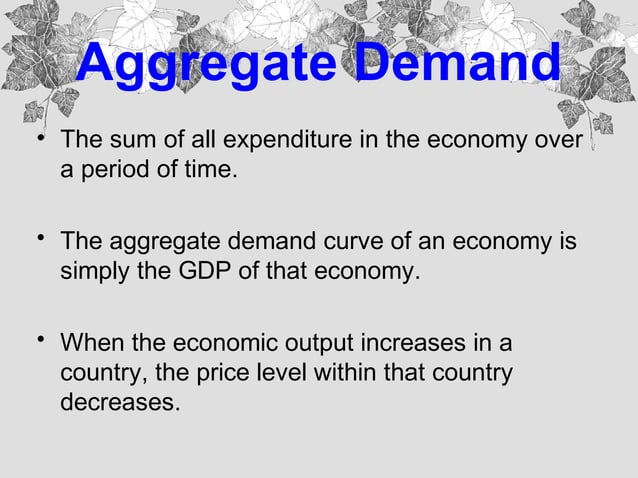 Aggregate Demand

• The sum of all expenditure in the economy over a period of time.

• The aggregate demand curve of an economy is simply the GDP of that economy.

• When the economic output increases in a country, the price level within that country decreases.